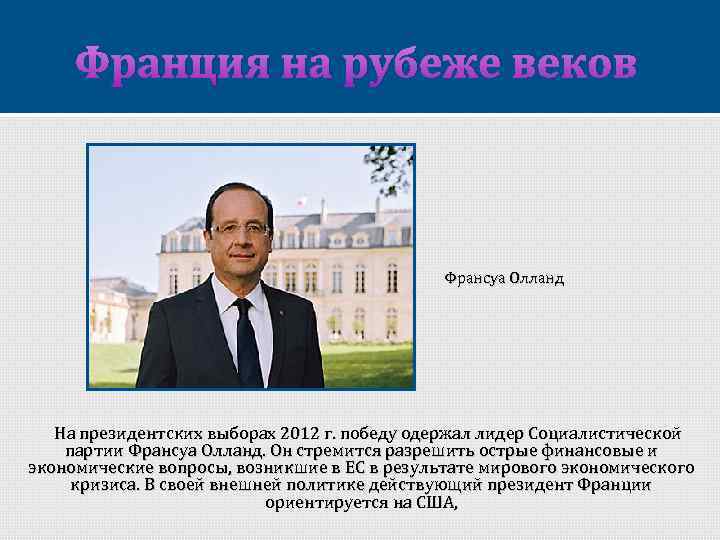 Франция на рубеже веков

Франсуа Олланд

На президентских выборах 2012 г. победу одержал лидер Социалистической партии Франсуа Олланд. Он стремится разрешить острые финансовые и экономические вопросы, возникшие в ЕС в результате мирового экономического кризиса. В своей внешней политике действующий президент Франции ориентируется на США,